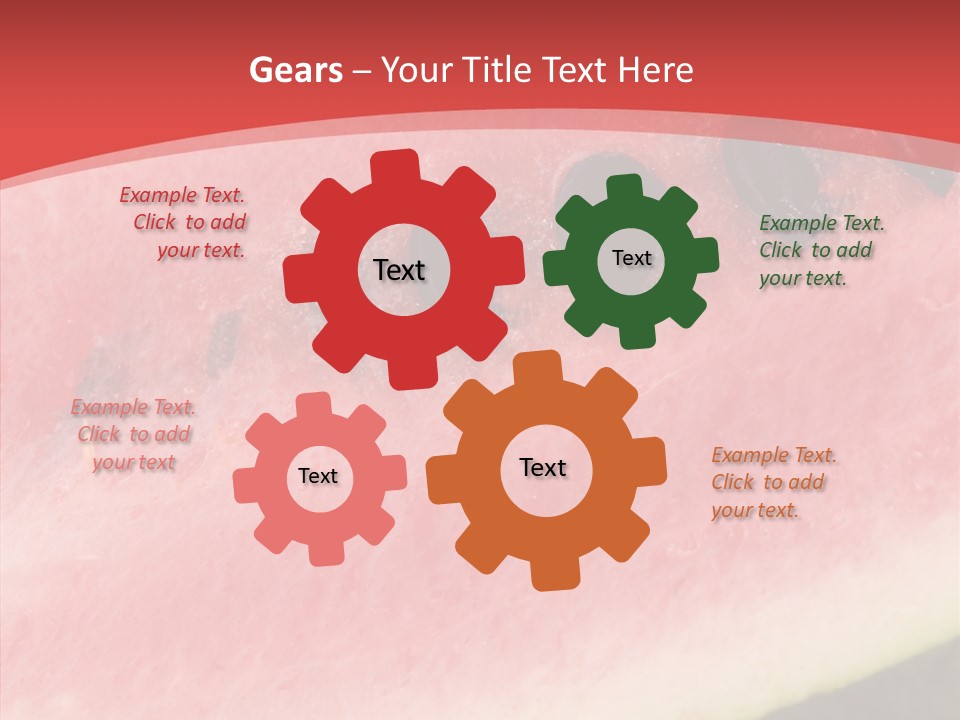 Gears – Your Title Text Here

Example Text. Click to add your text.

Text

Text

Example Text. Click to add your text.

Example Text. Click to add your text

Text

Text

Example Text. Click to add your text.